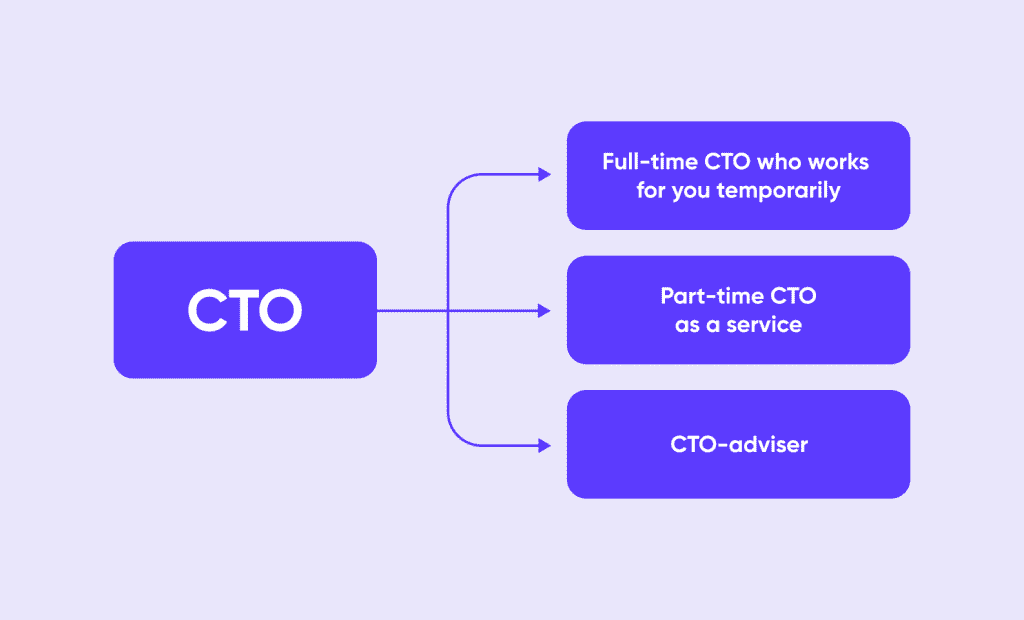 CTO

Full-time CTO who works for you temporarily

Part-time CTO as a service

CTO-adviser